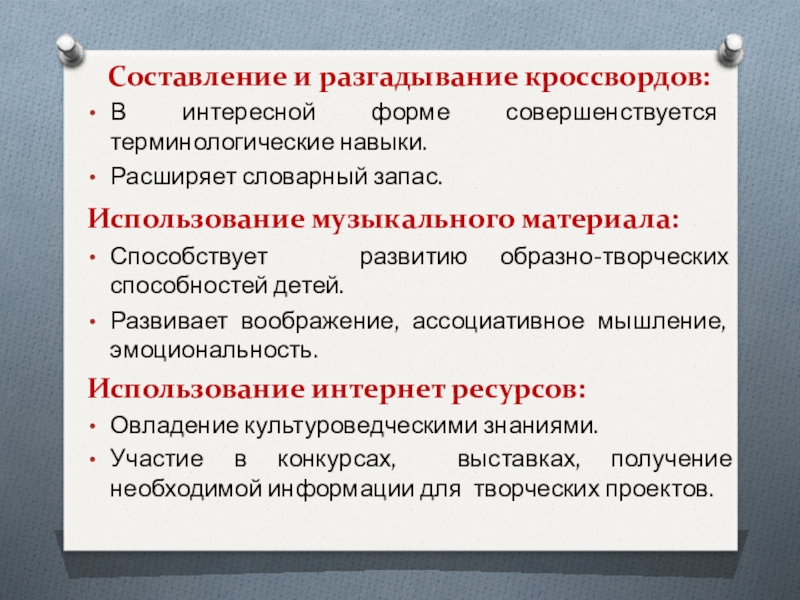 Составление и разгадывание кроссвордов:

• В интересной форме совершенствуется терминологические навыки.
• Расширяет словарный запас.

Использование музыкального материала:

• Способствует развитию образно-творческих способностей детей.
• Развивает воображение, ассоциативное мышление, эмоциональность.

Использование интернет ресурсов:

• Овладение культуроведческими знаниями.
• Участие в конкурсах, выставках, получение необходимой информации для творческих проектов.